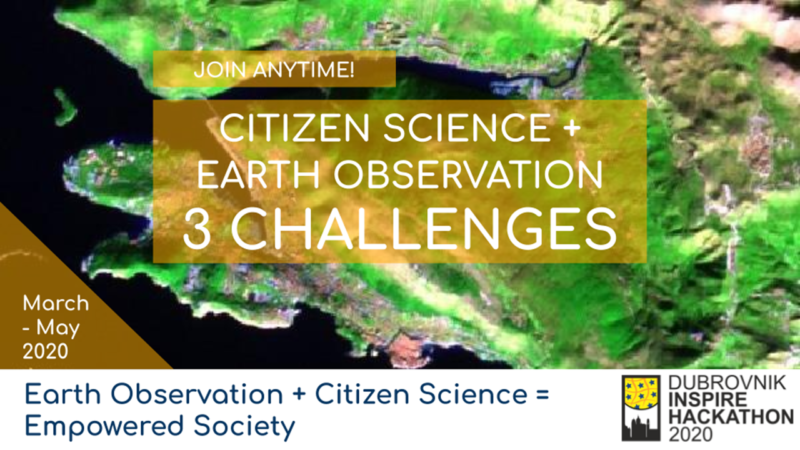 JOIN ANYTIME!

CITIZEN SCIENCE + EARTH OBSERVATION 3 CHALLENGES

March - May 2020

Earth Observation + Citizen Science = Empowered Society

DUBROVNIK INSPIRE HACKATHON 2020